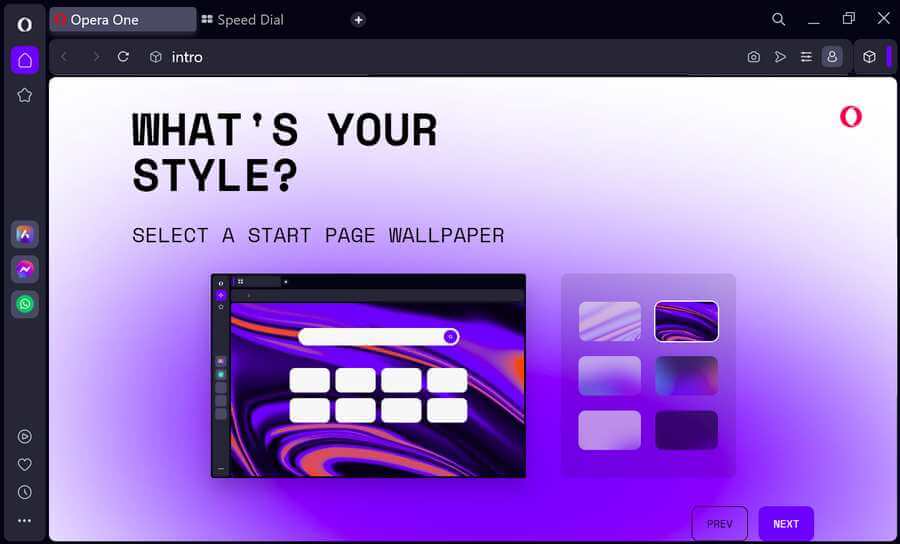 Opera One
Speed Dial
intro

WHAT'S YOUR STYLE?

SELECT A START PAGE WALLPAPER

PREV
NEXT